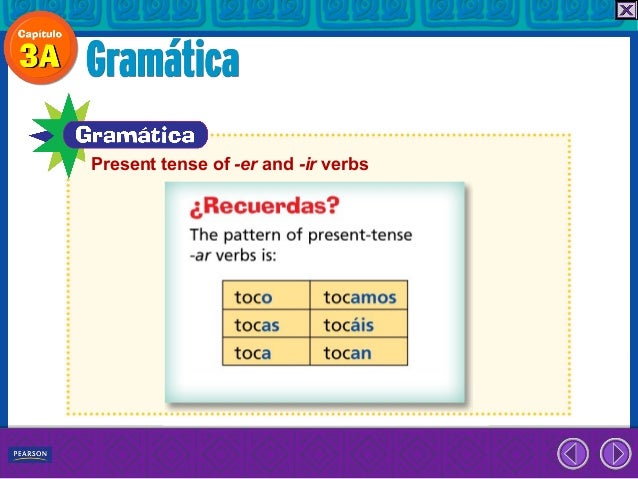 Capítulo 3A Gramática

Gramática

Present tense of -er and -ir verbs

¿Recuerdas?

The pattern of present-tense -ar verbs is:

| toco | tocamos |
|---|---|
| tocas | tocáis |
| toca | tocan |

PEARSON